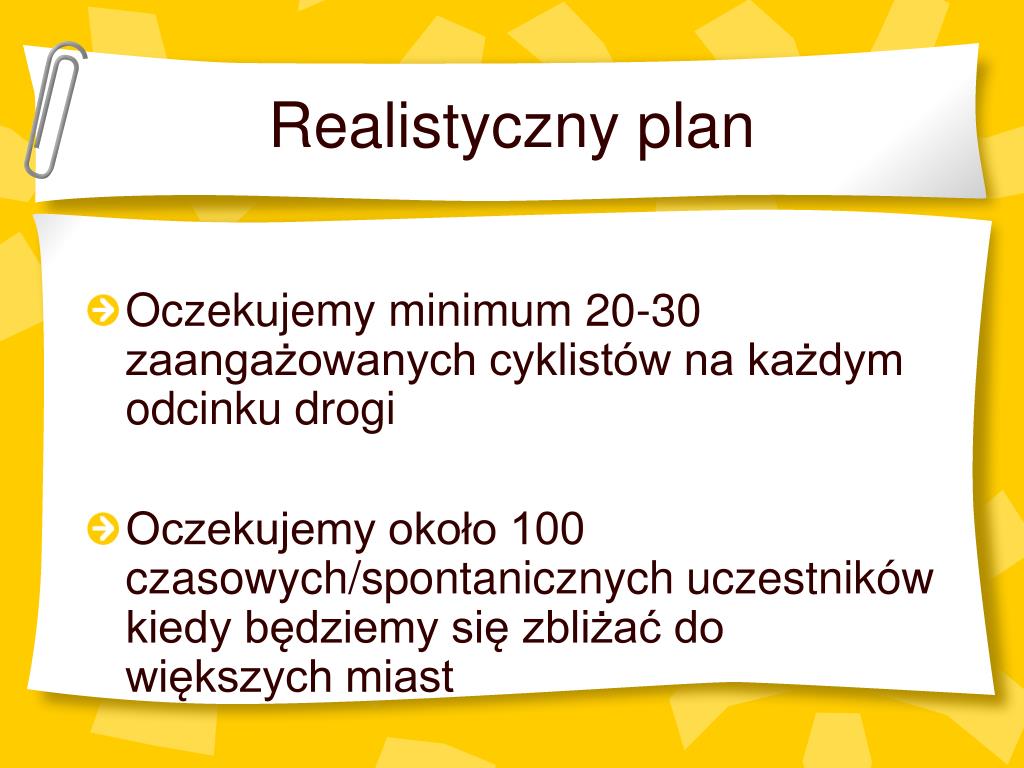 Realistyczny plan

Oczekujemy minimum 20-30 zaangażowanych cyklistów na każdym odcinku drogi

Oczekujemy około 100 czasowych/spontanicznych uczestników kiedy będziemy się zbliżać do większych miast